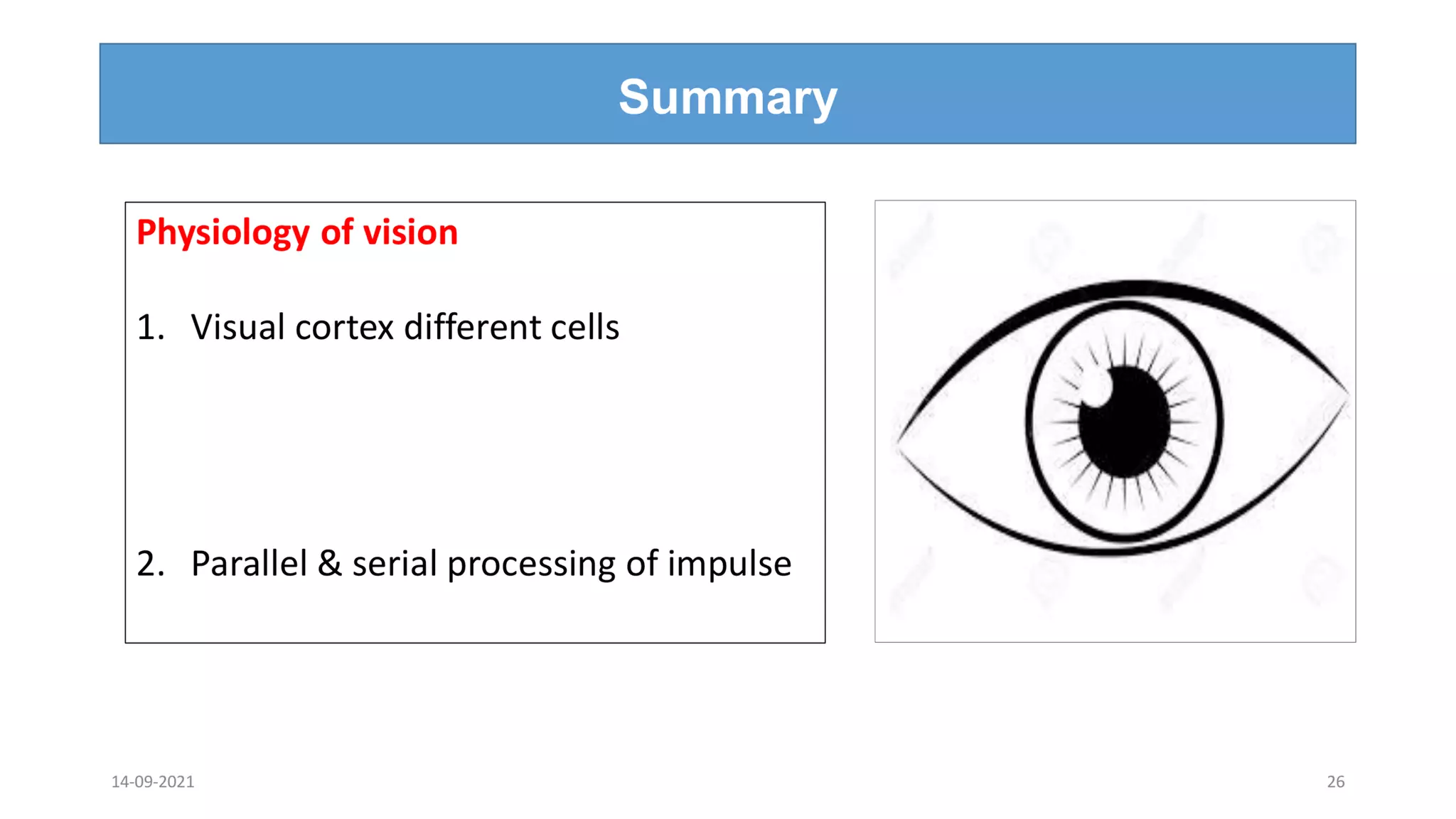 Summary

Physiology of vision

1. Visual cortex different cells

2. Parallel & serial processing of impulse

14-09-2021

26